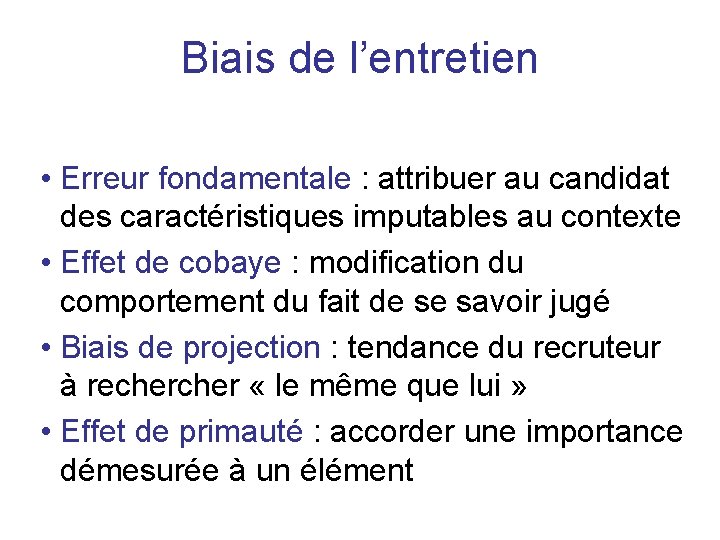 Biais de l’entretien

• Erreur fondamentale : attribuer au candidat des caractéristiques imputables au contexte
• Effet de cobaye : modification du comportement du fait de se savoir jugé
• Biais de projection : tendance du recruteur à rechercher « le même que lui »
• Effet de primauté : accorder une importance démesurée à un élément